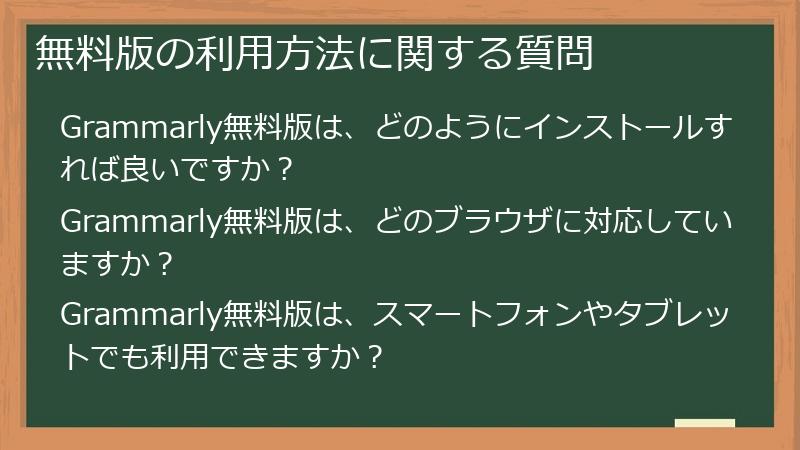 無料版の利用方法に関する質問

Grammarly無料版は、どのようにインストールすれば良いですか？

Grammarly無料版は、どのブラウザに対応していますか？

Grammarly無料版は、スマートフォンやタブレットでも利用できますか？